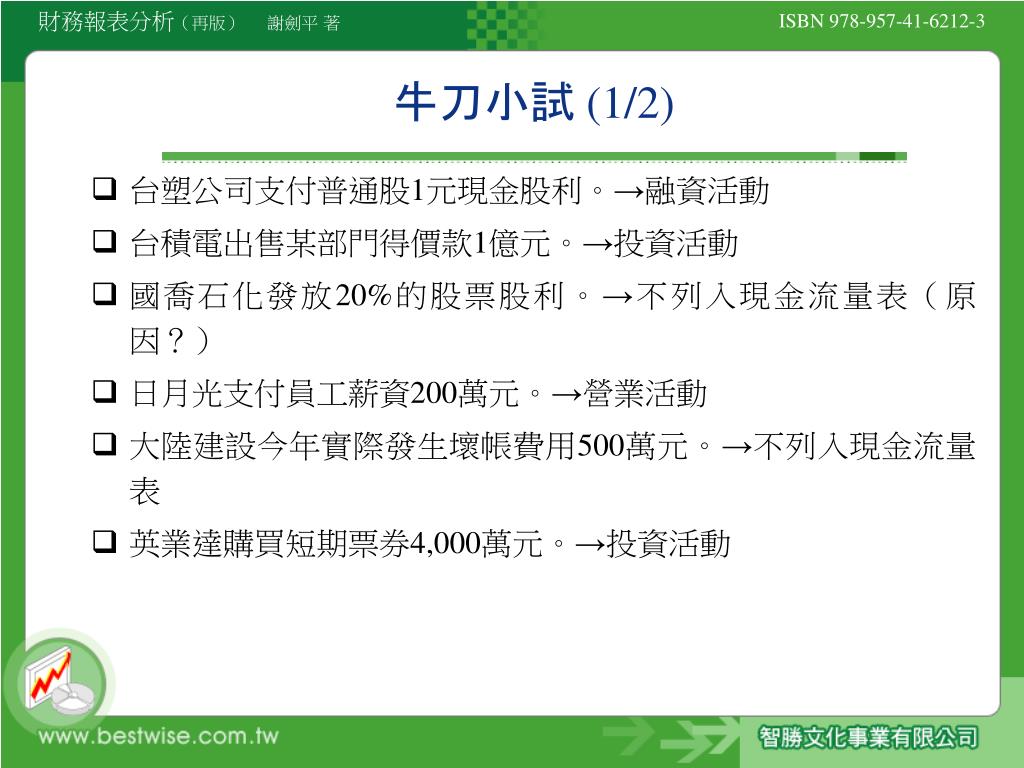 財務報表分析（再版） 謝劍平 著

ISBN 978-957-41-6212-3

牛刀小試 (1/2)

❑ 台塑公司支付普通股1元現金股利。→融資活動

❑ 台積電出售某部門得價款1億元。→投資活動

❑ 國喬石化發放20%的股票股利。→不列入現金流量表（原因？）

❑ 日月光支付員工薪資200萬元。→營業活動

❑ 大陸建設今年實際發生壞帳費用500萬元。→不列入現金流量表

❑ 英業達購買短期票券4,000萬元。→投資活動

www.bestwise.com.tw

智勝文化事業有限公司